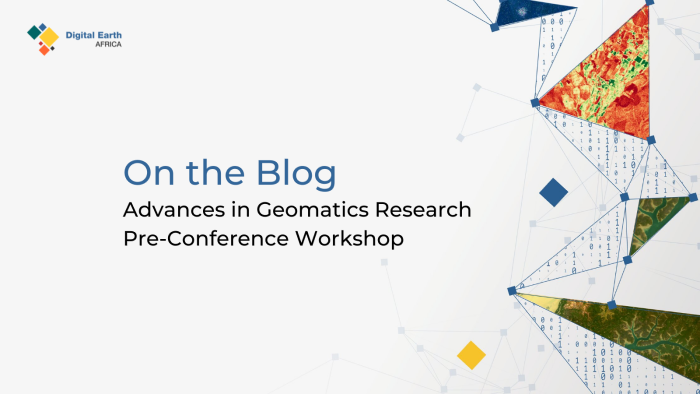 Digital Earth
AFRICA

On the Blog
Advances in Geomatics Research
Pre-Conference Workshop